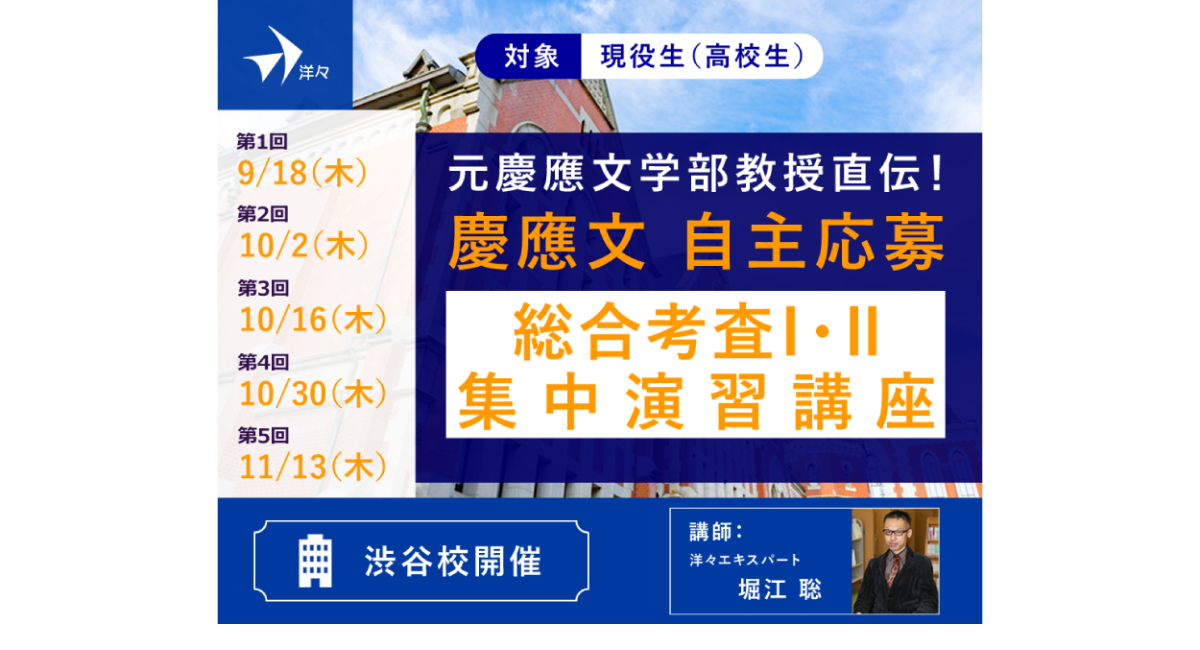 洋々

対象 現役生（高校生）

第1回
9/18（木）
第2回
10/2（木）
第3回
10/16（木）
第4回
10/30（木）
第5回
11/13（木）

元慶應文学部教授直伝！
慶應文 自主応募
総合考査I・II
集中演習講座

渋谷校開催

講師：
洋々エキスパート
堀江 聡